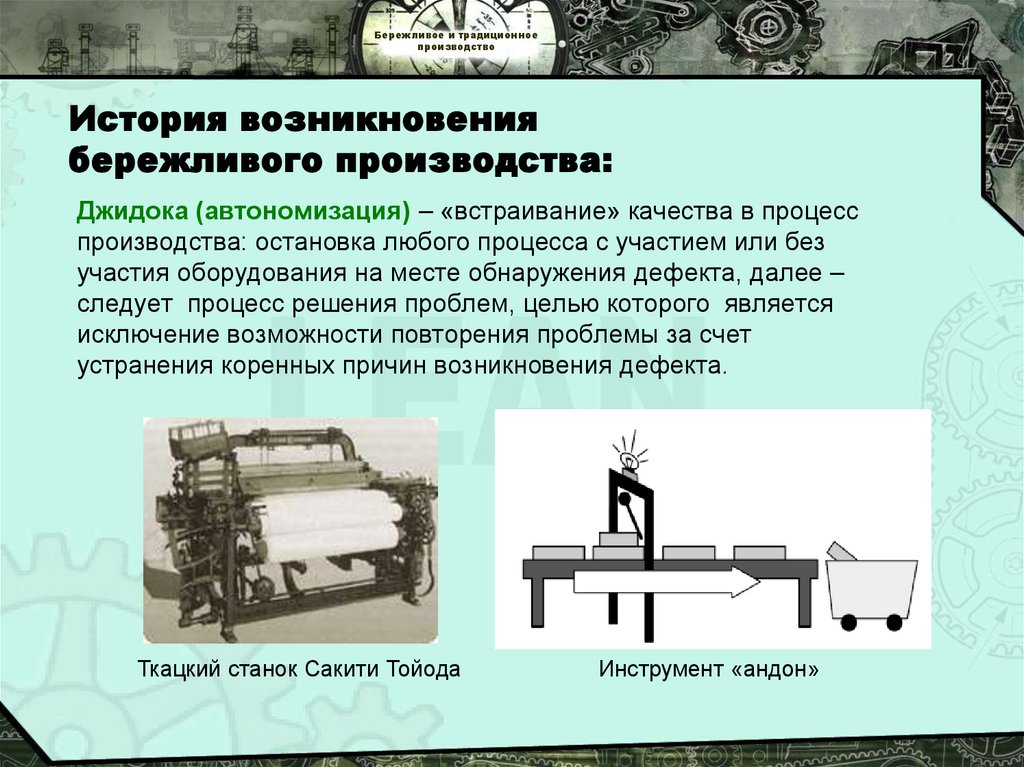 Бережливое и традиционное производство

История возникновения бережливого производства:

Джидока (автономизация) – «встраивание» качества в процесс производства: остановка любого процесса с участием или без участия оборудования на месте обнаружения дефекта, далее – следует процесс решения проблем, целью которого является исключение возможности повторения проблемы за счет устранения коренных причин возникновения дефекта.

Ткацкий станок Сакити Тойода

Инструмент «андон»